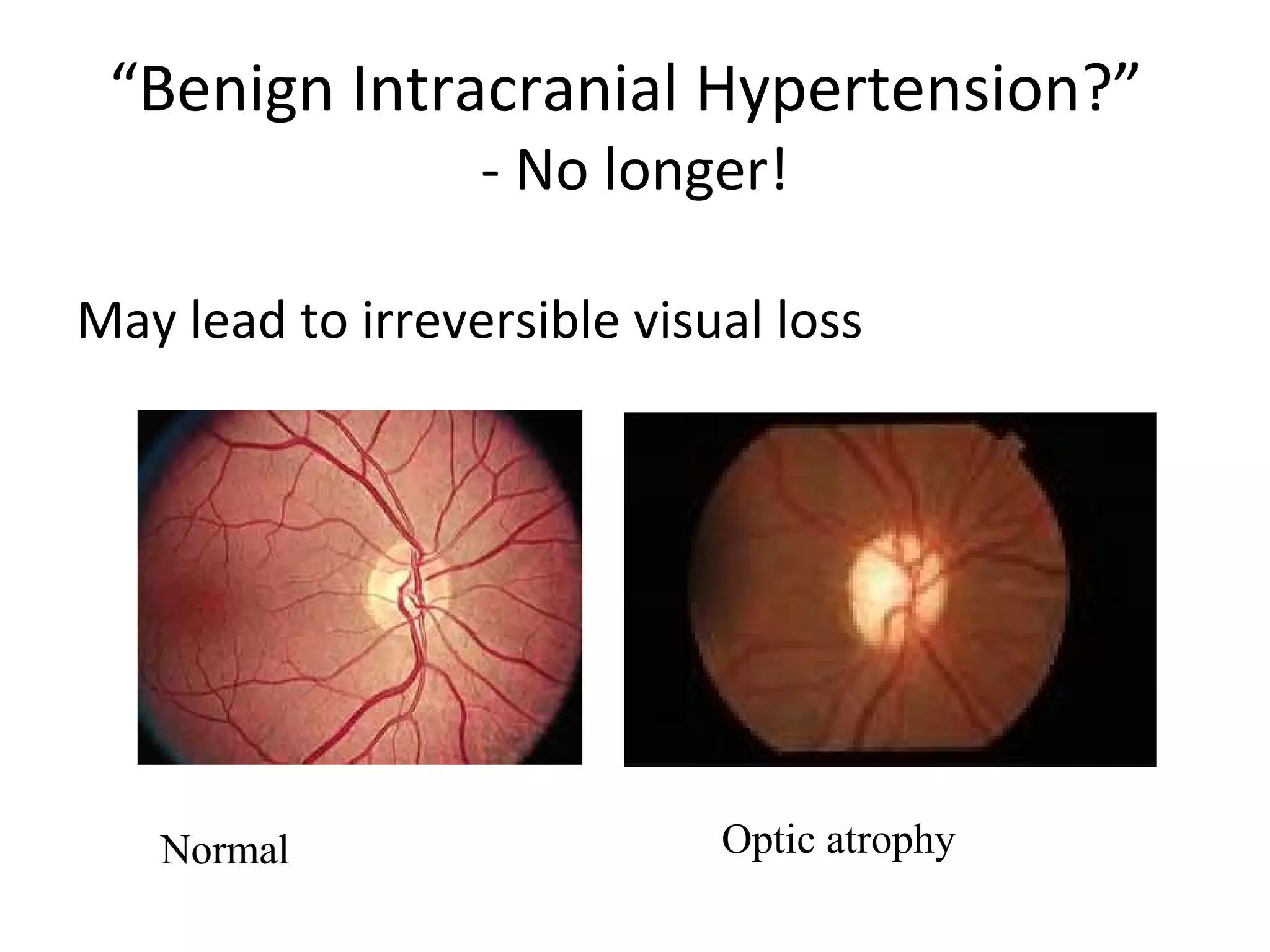 “Benign Intracranial Hypertension?”
- No longer!

May lead to irreversible visual loss

Normal

Optic atrophy